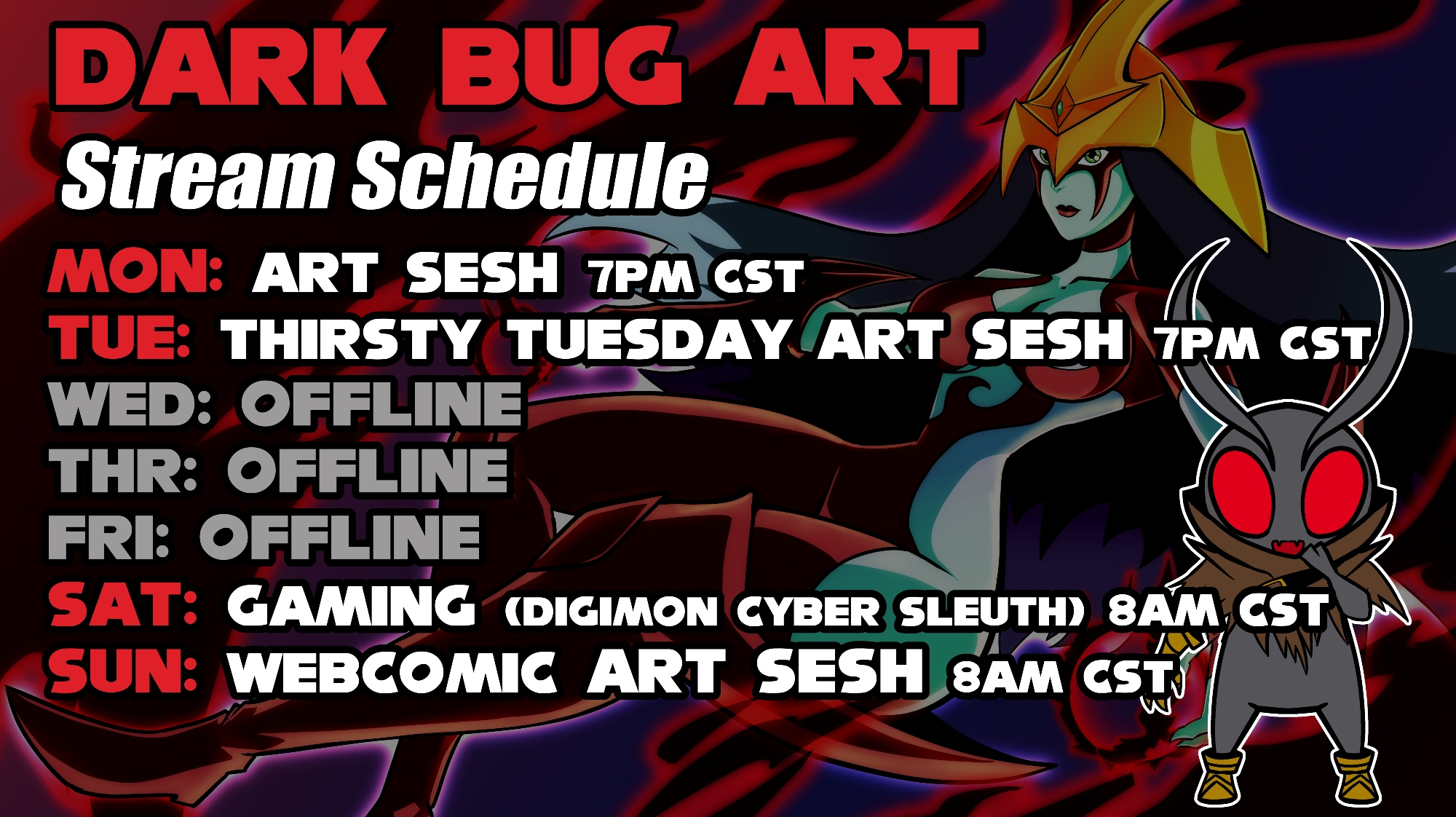 DARK BUG ART
Stream Schedule

MON: ART SESH 7PM CST
TUE: THIRSTY TUESDAY ART SESH 7PM CST
WED: OFFLINE
THR: OFFLINE
FRI: OFFLINE
SAT: GAMING (DIGIMON CYBER SLEUTH) 8AM CST
SUN: WEBCOMIC ART SESH 8AM CST